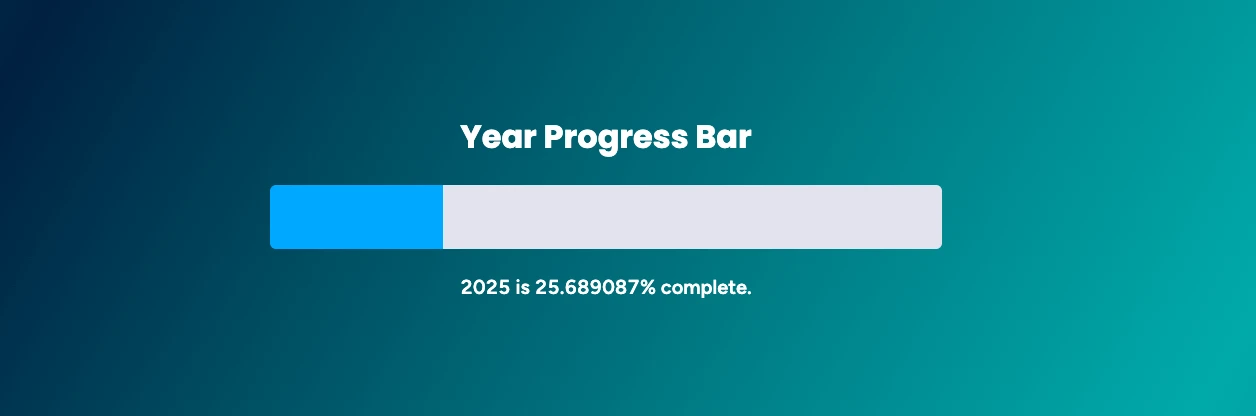 Year Progress Bar

2025 is 25.689087% complete.